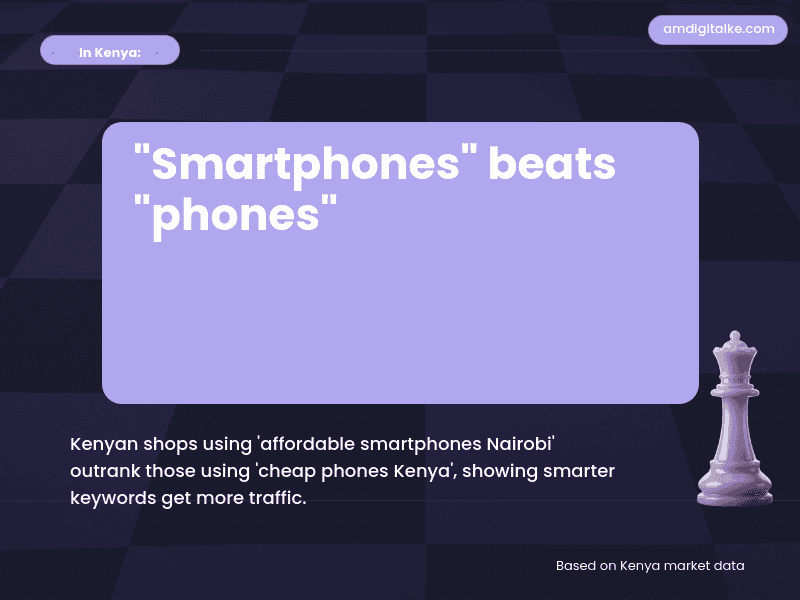 In Kenya:

amdigitalke.com

"Smartphones" beats "phones"

Kenyan shops using 'affordable smartphones Nairobi' outrank those using 'cheap phones Kenya', showing smarter keywords get more traffic.

Based on Kenya market data